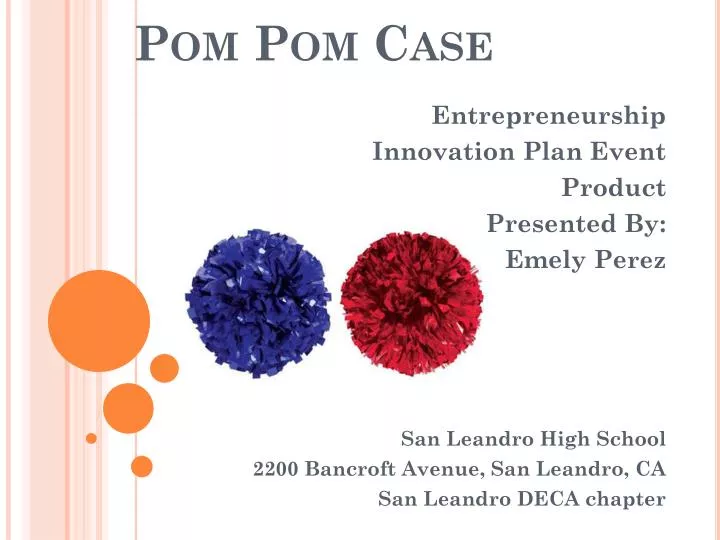 POM POM CASE

Entrepreneurship
Innovation Plan Event
Product
Presented By:
Emely Perez

San Leandro High School
2200 Bancroft Avenue, San Leandro, CA
San Leandro DECA chapter